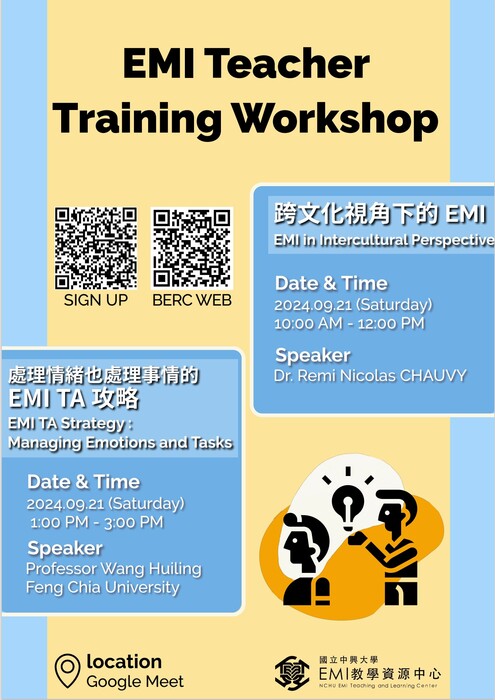 EMI Teacher Training Workshop

SIGN UP

BERC WEB

跨文化視角下的 EMI
EMI in Intercultural Perspective

Date & Time
2024.09.21 (Saturday)
10:00 AM - 12:00 PM

Speaker
Dr. Remi Nicolas CHAUVY

處理情緒也處理事情的
EMI TA 攻略
EMI TA Strategy : Managing Emotions and Tasks

Date & Time
2024.09.21 (Saturday)
1:00 PM - 3:00 PM

Speaker
Professor Wang Huiling
Feng Chia University

location
Google Meet

國立中興大學
EMI教學資源中心
NCHU EMI Teaching and Learning Center